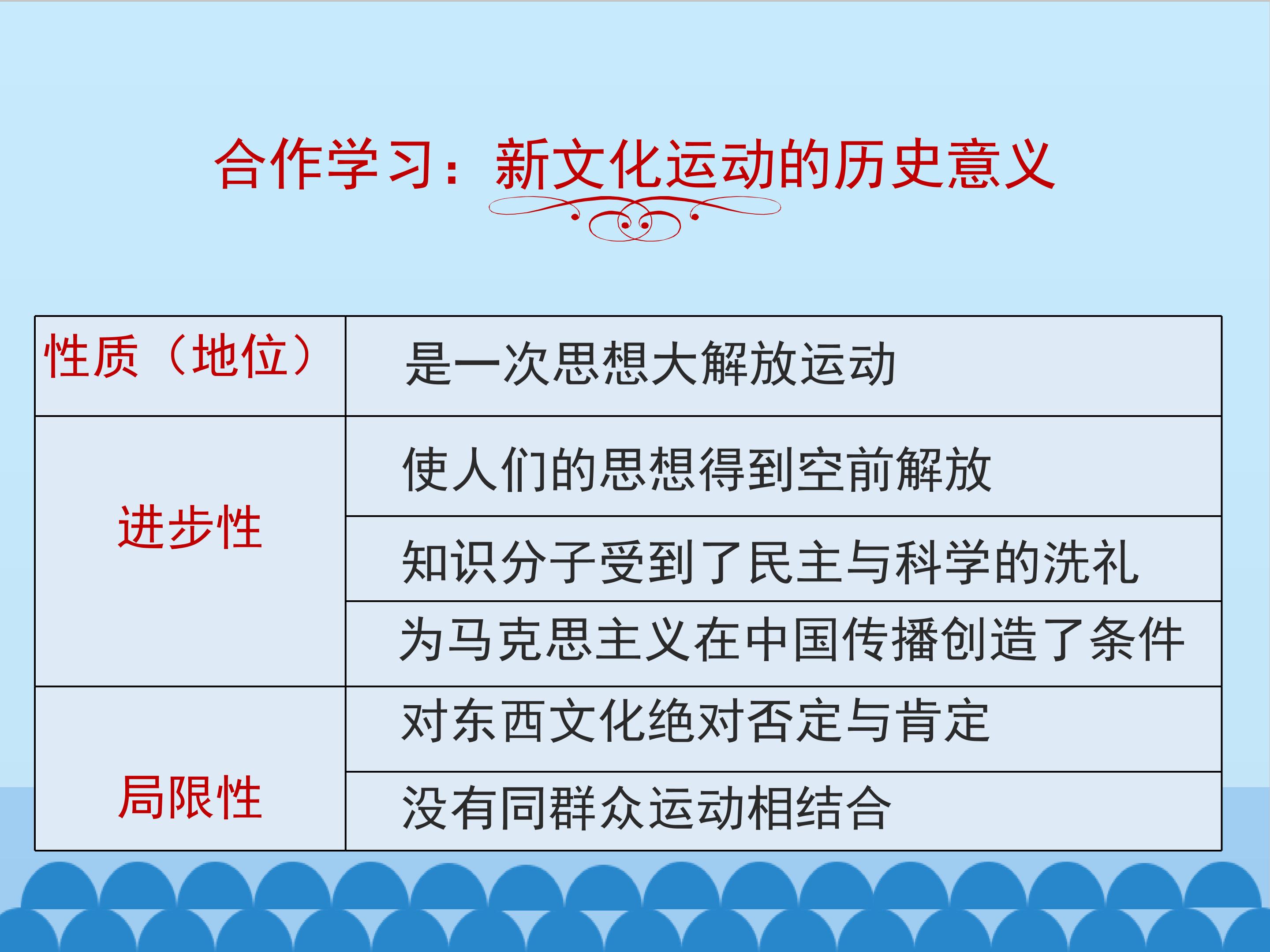 合作学习：新文化运动的历史意义

| 性质（地位） | 是一次思想大解放运动 |
|---|---|
| 进步性 | 使人们的思想得到空前解放 |
| | 知识分子受到了民主与科学的洗礼 |
| | 为马克思主义在中国传播创造了条件 |
| 局限性 | 对东西文化绝对否定与肯定 |
| | 没有同群众运动相结合 |